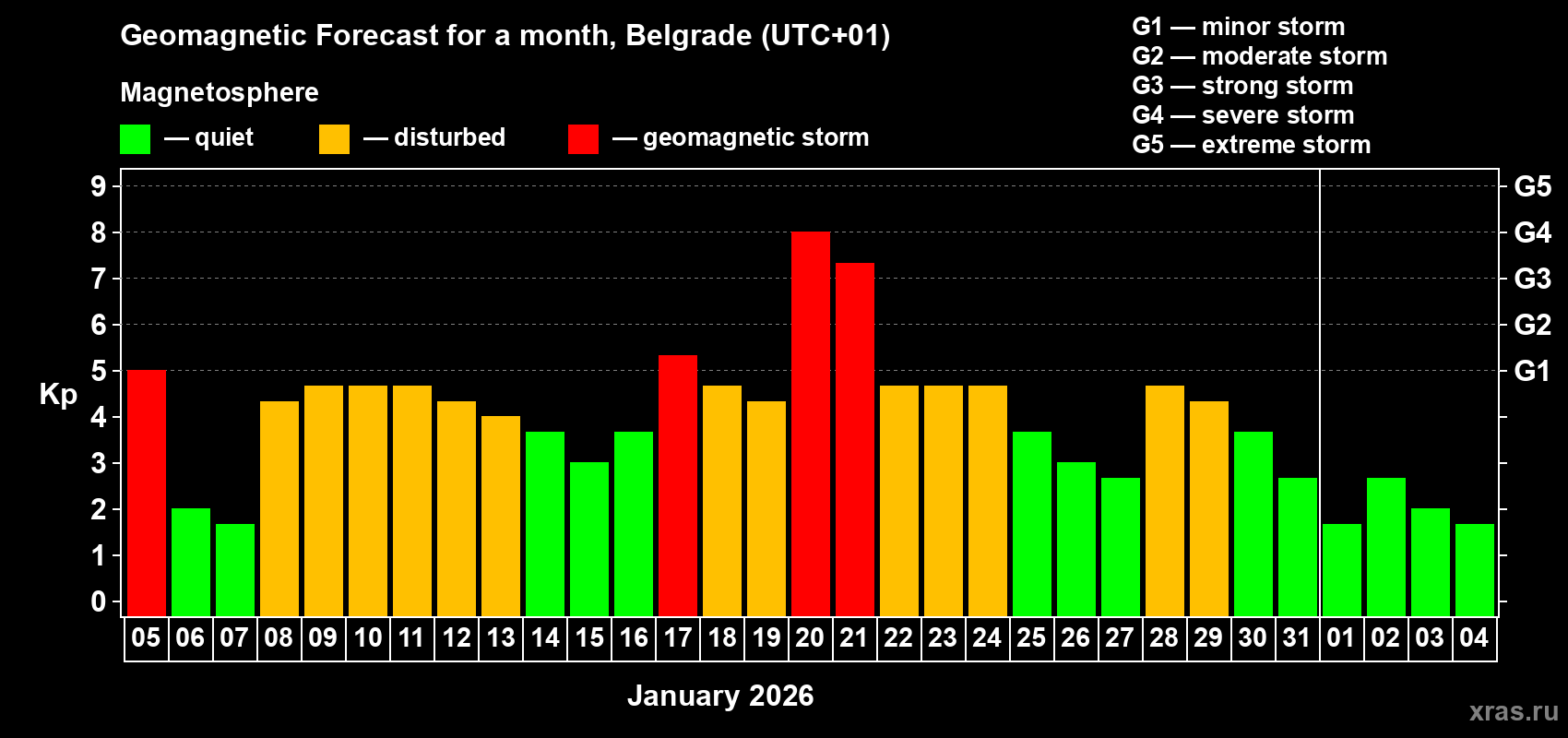 Geomagnetic Forecast for a month, Belgrade (UTC+01)

Magnetosphere

— quiet — disturbed — geomagnetic storm

G1 — minor storm
G2 — moderate storm
G3 — strong storm
G4 — severe storm
G5 — extreme storm

Kp

9
8
7
6
5
4
3
2
1
0

G5
G4
G3
G2
G1

05 06 07 08 09 10 11 12 13 14 15 16 17 18 19 20 21 22 23 24 25 26 27 28 29 30 31 01 02 03 04

January 2026

xras.ru